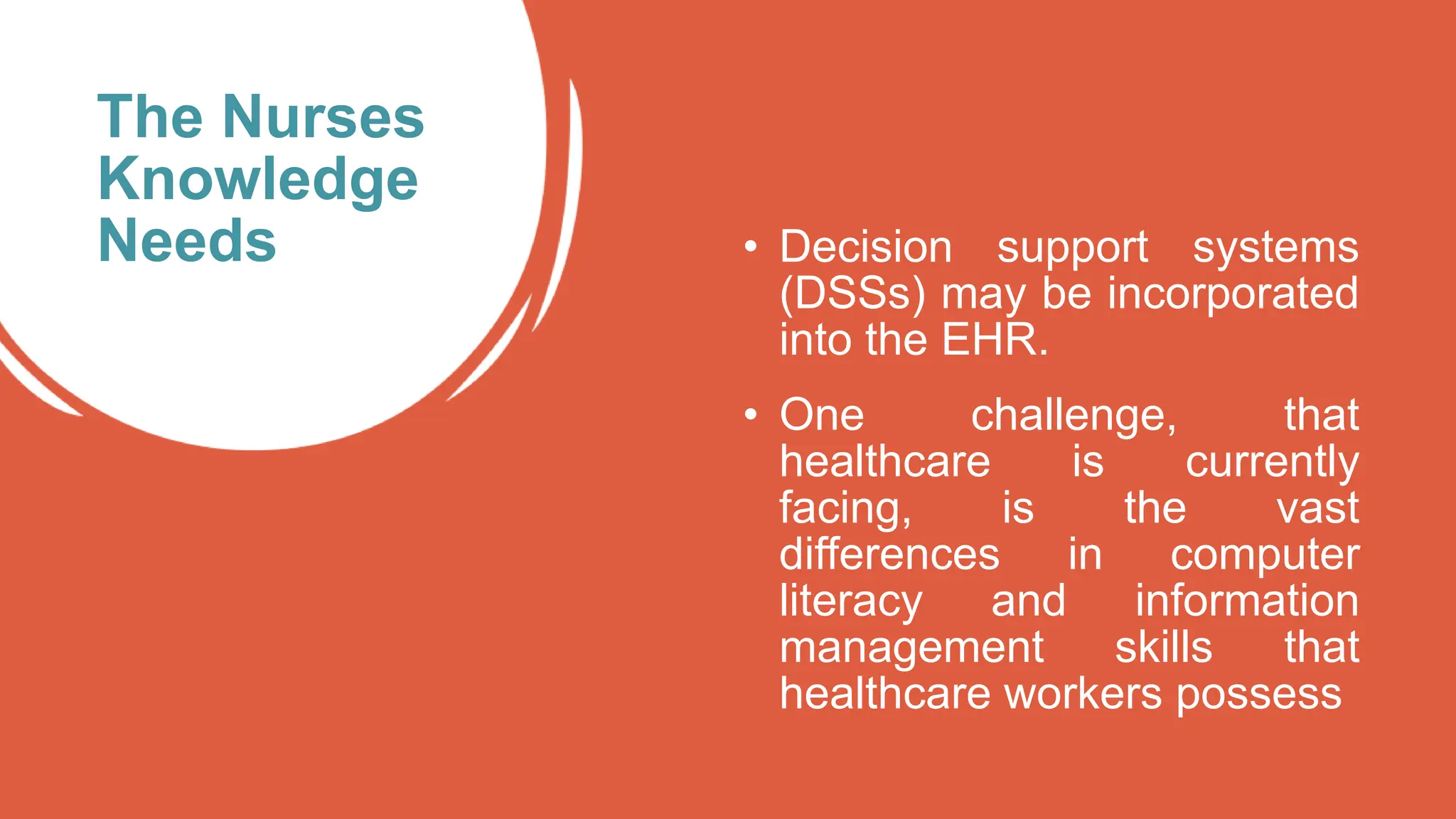 The Nurses Knowledge Needs

• Decision support systems (DSSs) may be incorporated into the EHR.

• One challenge, that healthcare is currently facing, is the vast differences in computer literacy and information management skills that healthcare workers possess